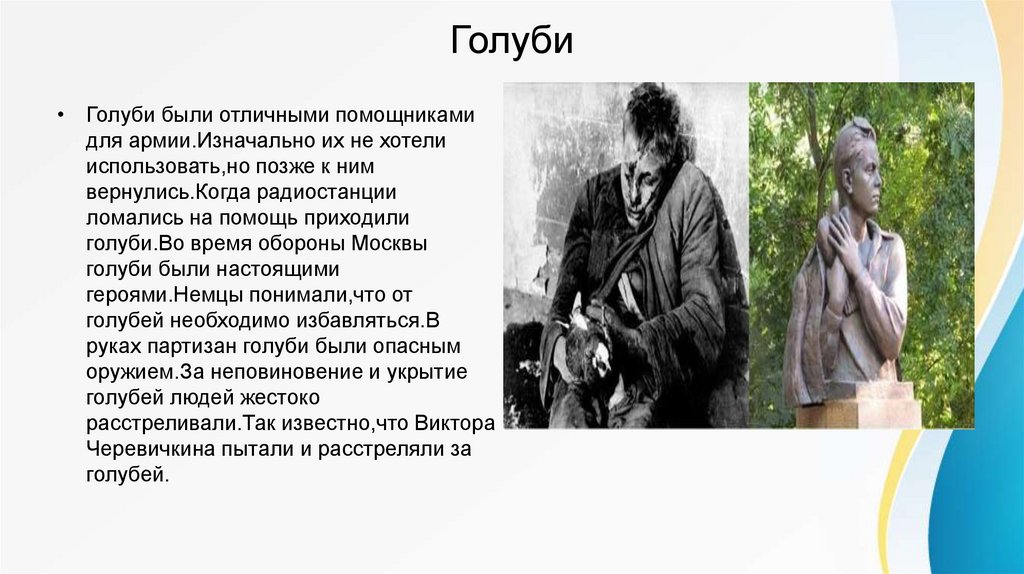 Голуби

• Голуби были отличными помощниками для армии.Изначально их не хотели использовать,но позже к ним вернулись.Когда радиостанции ломались на помощь приходили голуби.Во время обороны Москвы голуби были настоящими героями.Немцы понимали,что от голубей необходимо избавляться.В руках партизан голуби были опасным оружием.За неповиновение и укрытие голубей людей жестоко расстреливали.Так известно,что Виктора Черевичкина пытали и расстреляли за голубей.